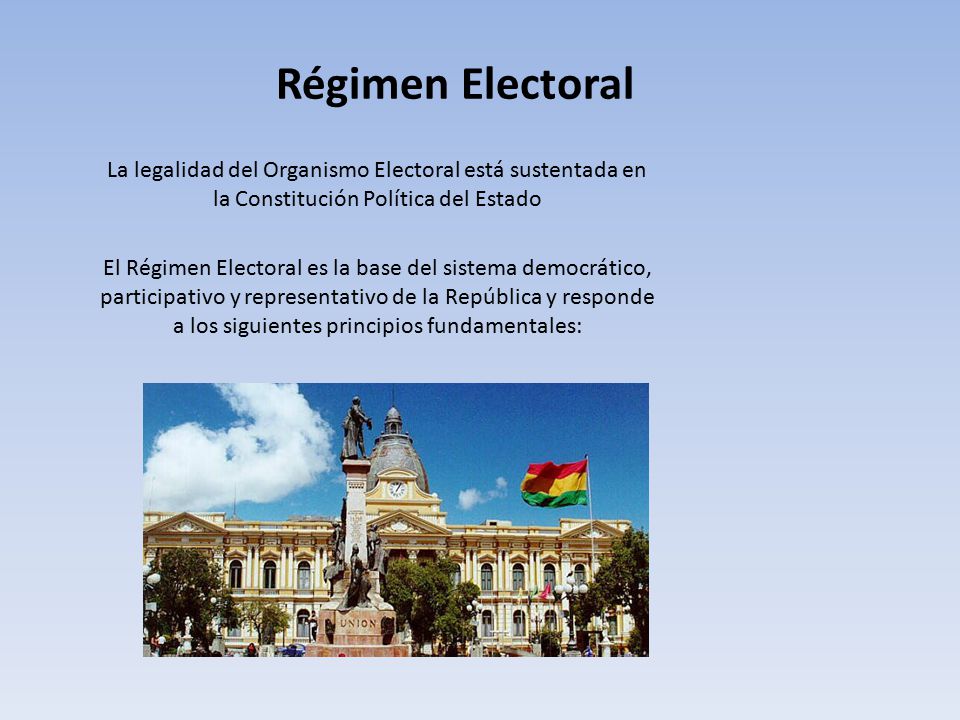 Régimen Electoral

La legalidad del Organismo Electoral está sustentada en la Constitución Política del Estado

El Régimen Electoral es la base del sistema democrático, participativo y representativo de la República y responde a los siguientes principios fundamentales:

UNION